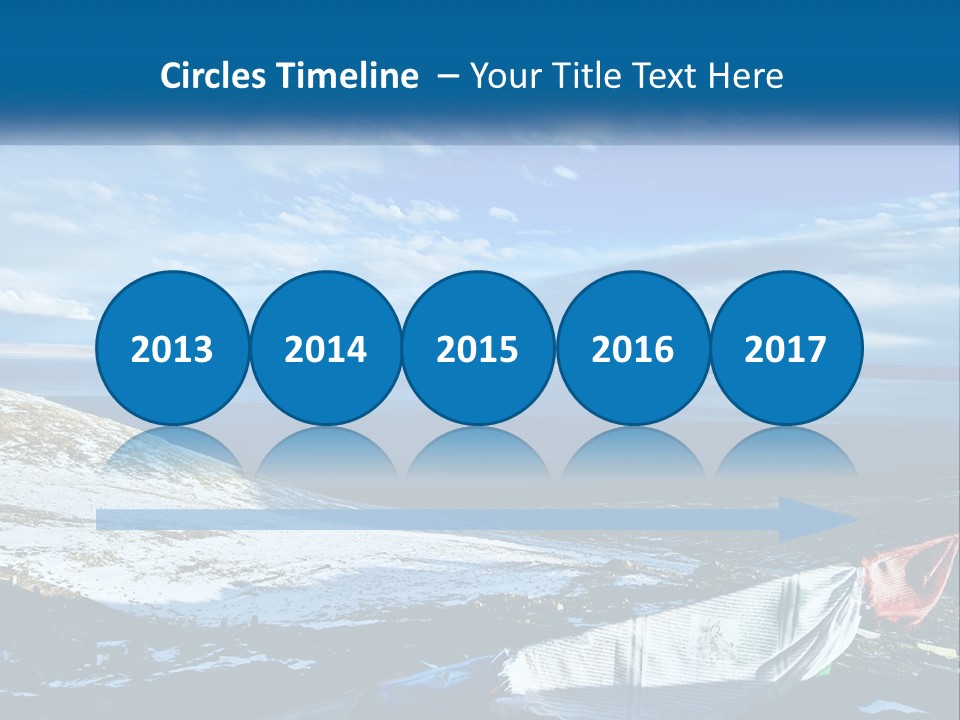 Circles Timeline – Your Title Text Here

2013

2014

2015

2016

2017